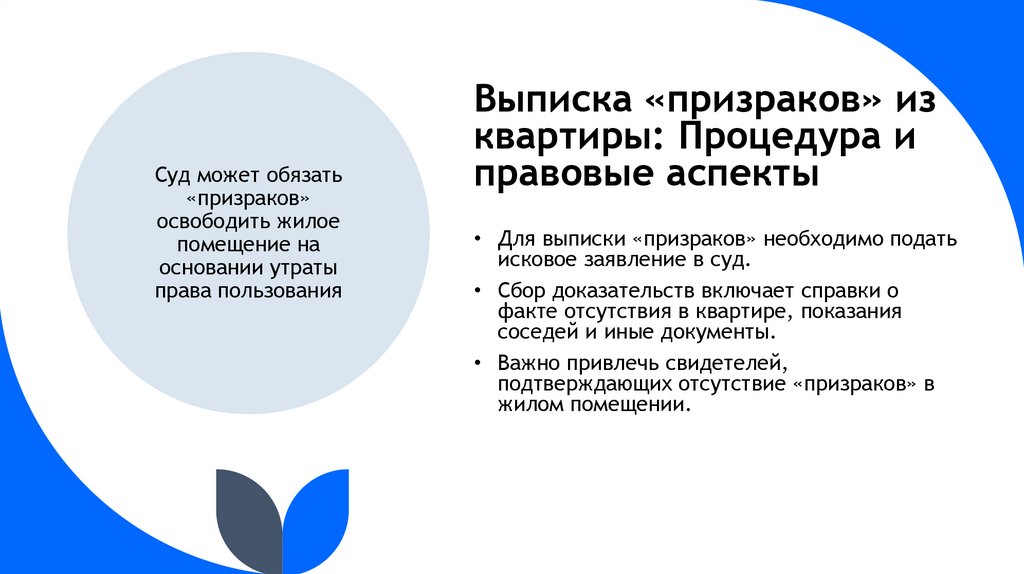 Суд может обязать «призраков» освободить жилое помещение на основании утраты права пользования

Выписка «призраков» из квартиры: Процедура и правовые аспекты

• Для выписки «призраков» необходимо подать исковое заявление в суд.
• Сбор доказательств включает справки о факте отсутствия в квартире, показания соседей и иные документы.
• Важно привлечь свидетелей, подтверждающих отсутствие «призраков» в жилом помещении.